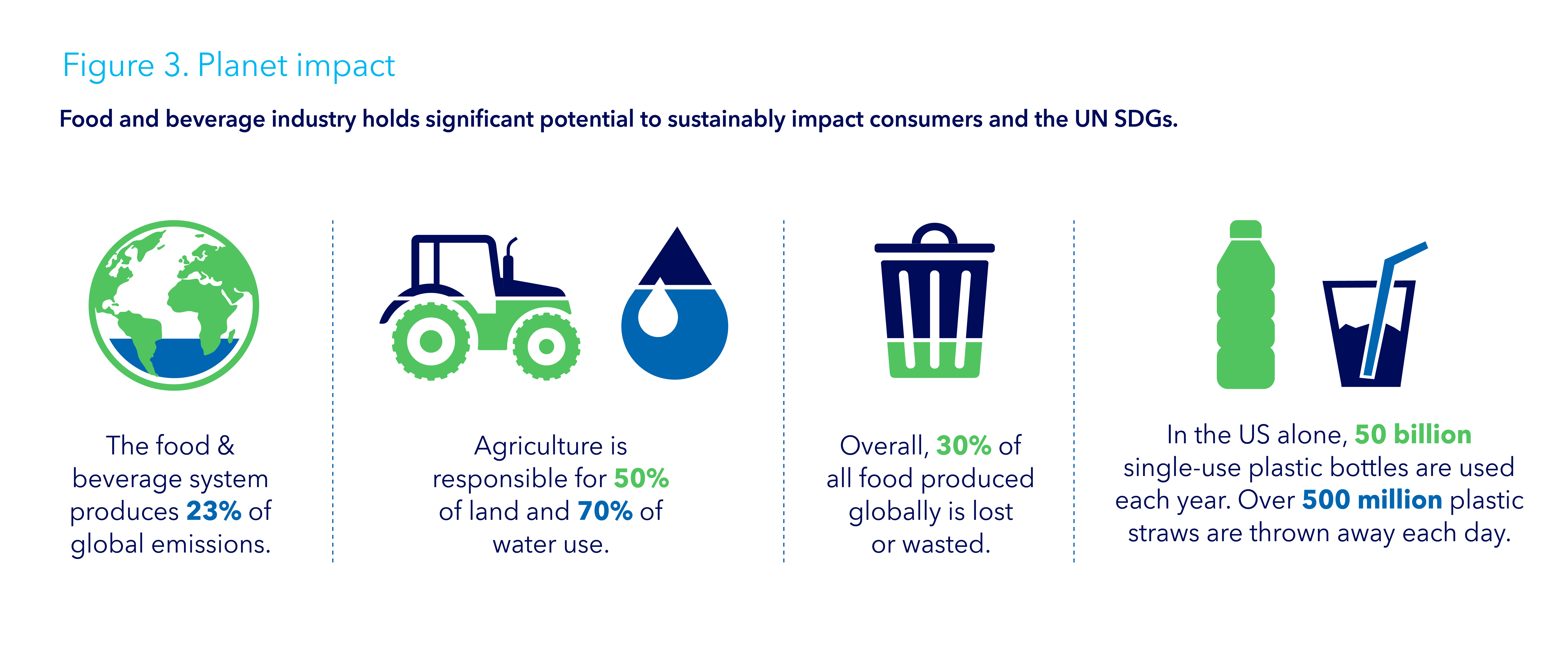 Figure 3. Planet impact

Food and beverage industry holds significant potential to sustainably impact consumers and the UN SDGs.

The food & beverage system produces 23% of global emissions.

Agriculture is responsible for 50% of land and 70% of water use.

Overall, 30% of all food produced globally is lost or wasted.

In the US alone, 50 billion single-use plastic bottles are used each year. Over 500 million plastic straws are thrown away each day.